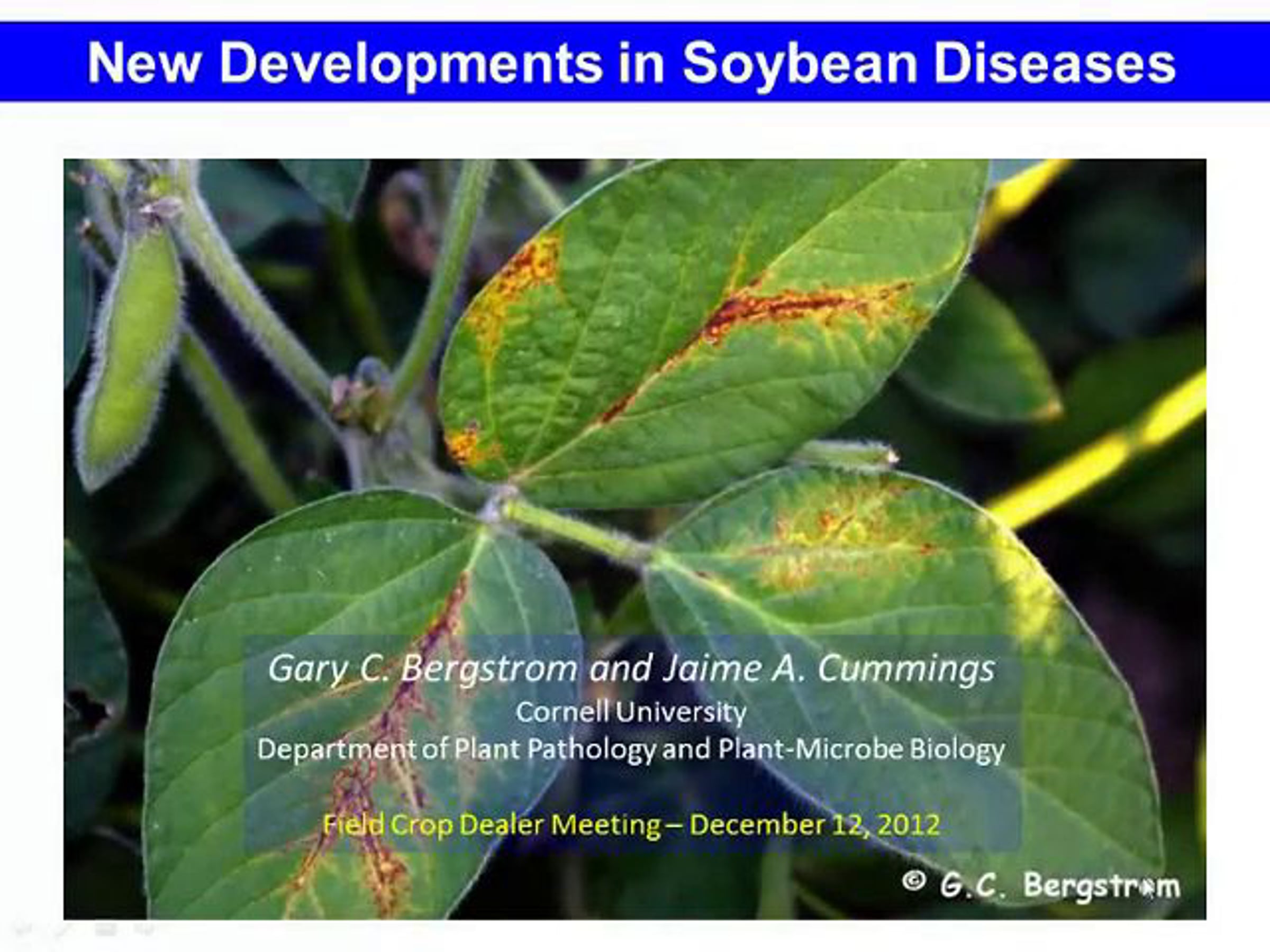 New Developments in Soybean Diseases

Gary C. Bergstrom and Jaime A. Cummings
Cornell University
Department of Plant Pathology and Plant-Microbe Biology

Field Crop Dealer Meeting – December 12, 2012

© G.C. Bergstrom